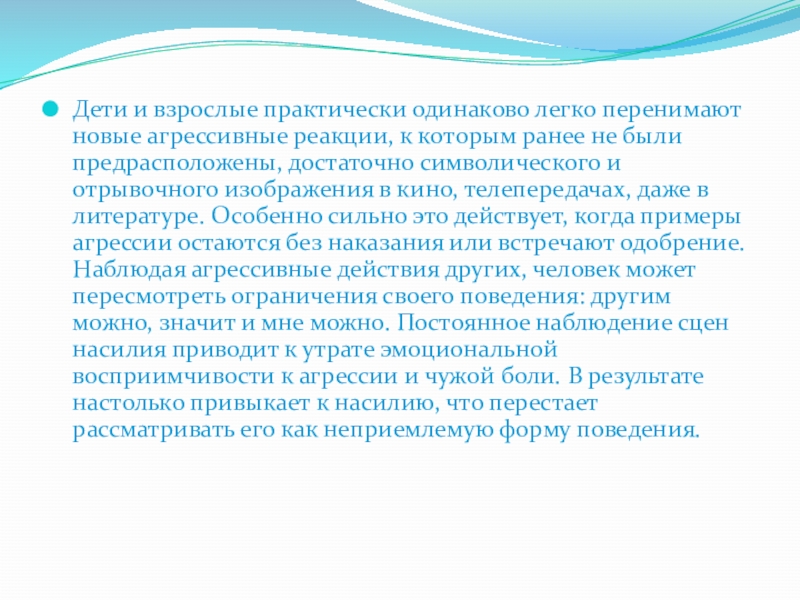 Дети и взрослые практически одинаково легко перенимают новые агрессивные реакции, к которым ранее не были предрасположены, достаточно символического и отрывочного изображения в кино, телепередачах, даже в литературе. Особенно сильно это действует, когда примеры агрессии остаются без наказания или встречают одобрение. Наблюдая агрессивные действия других, человек может пересмотреть ограничения своего поведения: другим можно, значит и мне можно. Постоянное наблюдение сцен насилия приводит к утрате эмоциональной восприимчивости к агрессии и чужой боли. В результате настолько привыкает к насилию, что перестает рассматривать его как неприемлемую форму поведения.